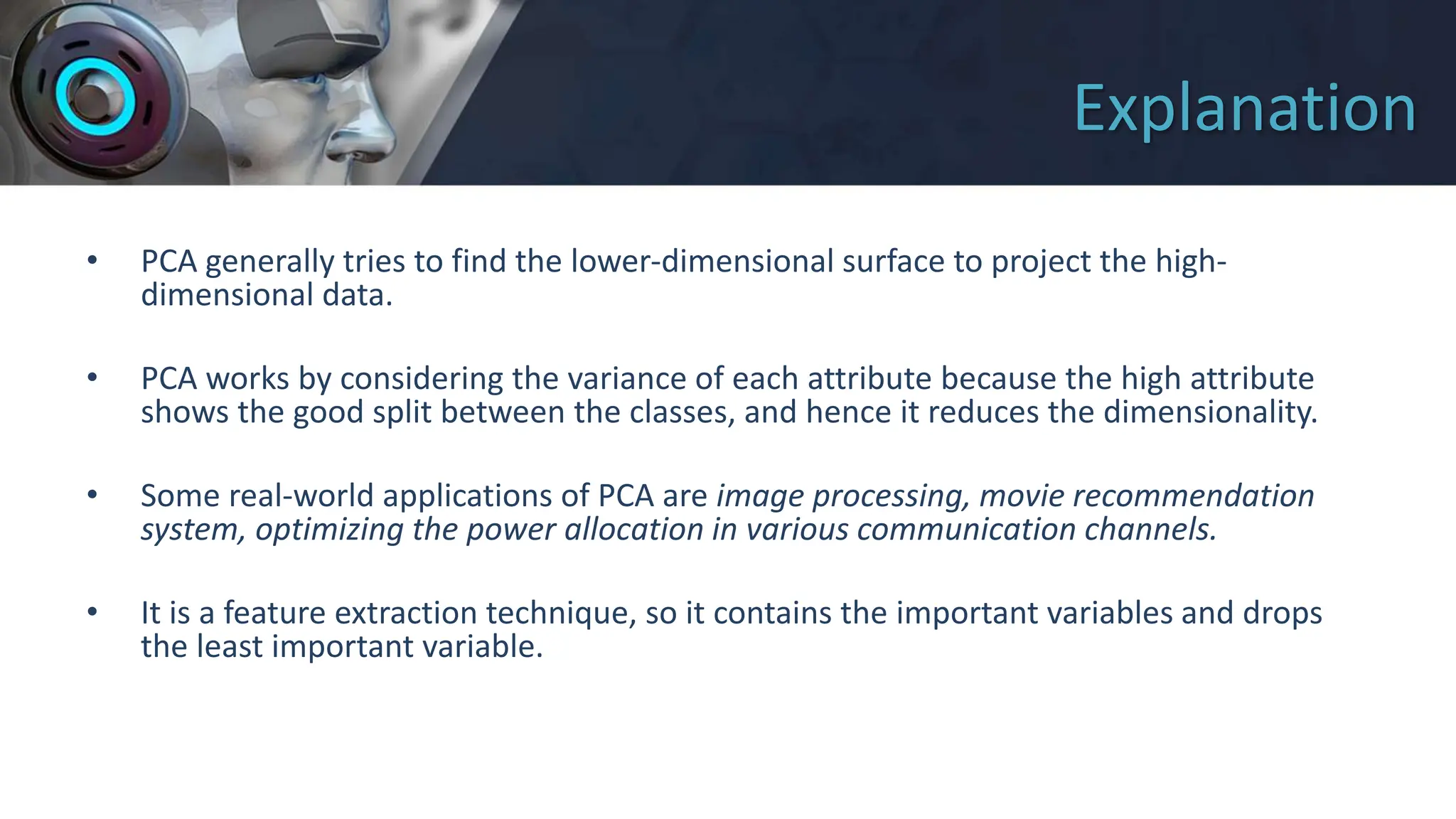 Explanation

• PCA generally tries to find the lower-dimensional surface to project the high-dimensional data.

• PCA works by considering the variance of each attribute because the high attribute shows the good split between the classes, and hence it reduces the dimensionality.

• Some real-world applications of PCA are image processing, movie recommendation system, optimizing the power allocation in various communication channels.

• It is a feature extraction technique, so it contains the important variables and drops the least important variable.